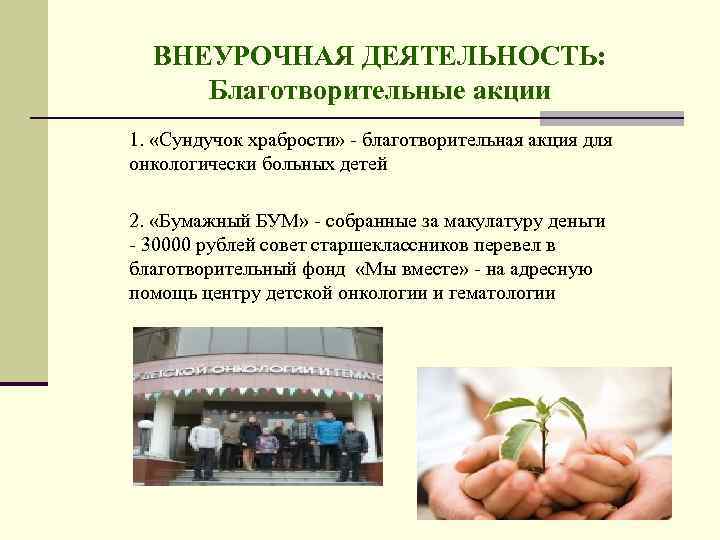 ВНЕУРОЧНАЯ ДЕЯТЕЛЬНОСТЬ:
Благотворительные акции

1. «Сундучок храбрости» - благотворительная акция для онкологически больных детей

2. «Бумажный БУМ» - собранные за макулатуру деньги - 30000 рублей совет старшеклассников перевел в благотворительный фонд «Мы вместе» - на адресную помощь центру детской онкологии и гематологии

ДЕТСКОЙ ОНКОЛОГИИ И ГЕМАТО